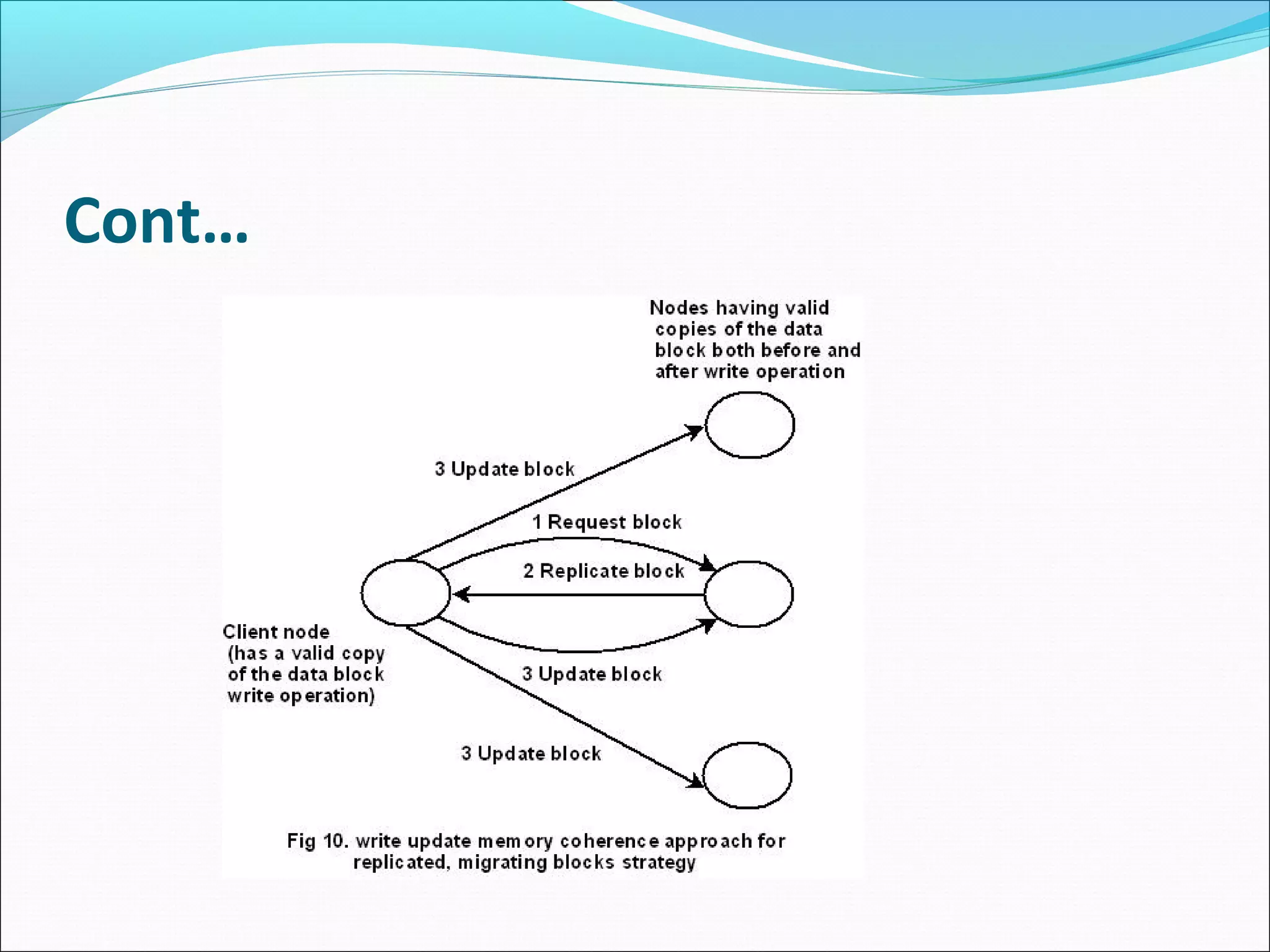 Cont…

Nodes having valid copies of the data block both before and after write operation

3 Update block

1 Request block

2 Replicate block

Client node (has a valid copy of the data block write operation)

3 Update block

3 Update block

Fig 10. write update memory coherence approach for replicated, migrating blocks strategy